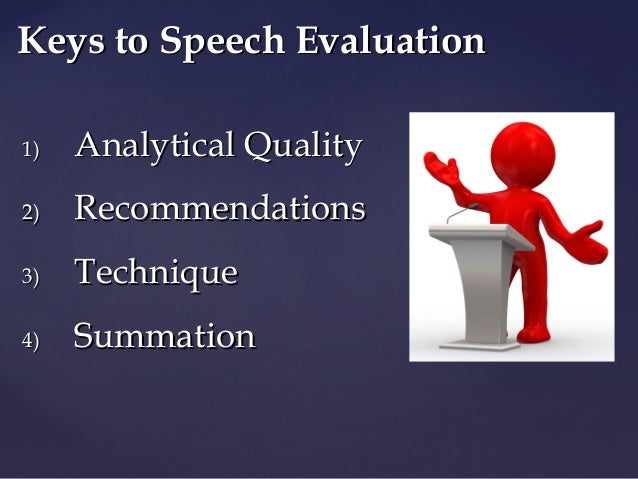 Keys to Speech Evaluation

1) Analytical Quality
2) Recommendations
3) Technique
4) Summation